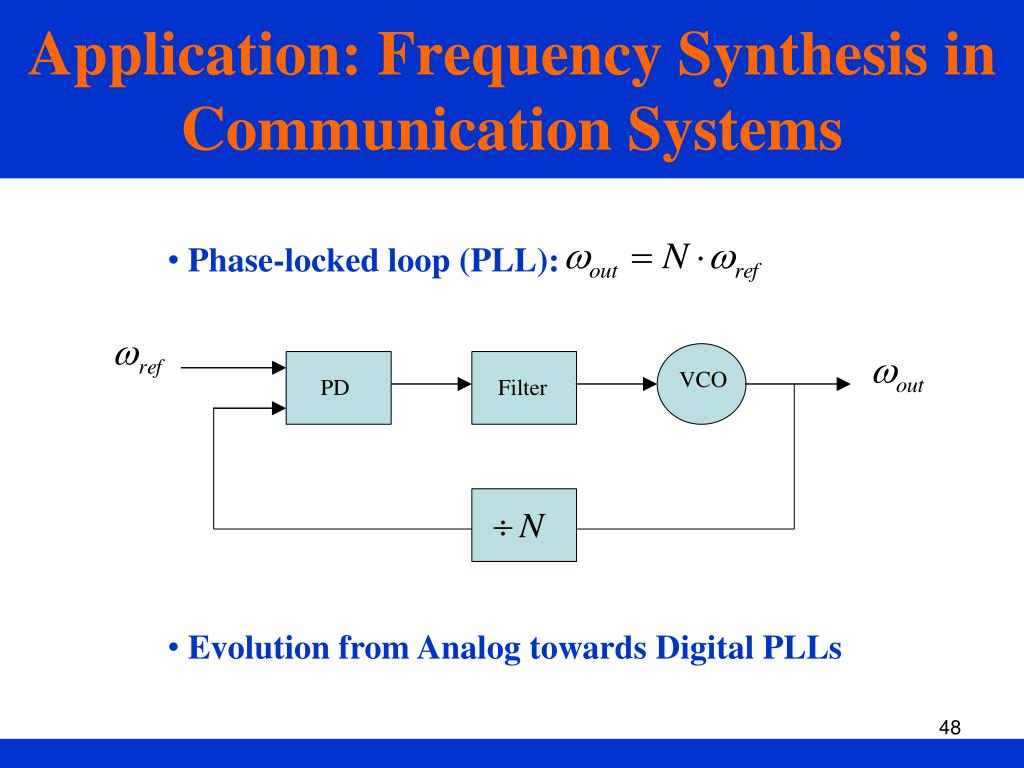 Application: Frequency Synthesis in Communication Systems

• Phase-locked loop (PLL): $\omega_{out} = N \cdot \omega_{ref}$

$\omega_{ref}$

PD

Filter

VCO

$\omega_{out}$

$\div N$

• Evolution from Analog towards Digital PLLs

48